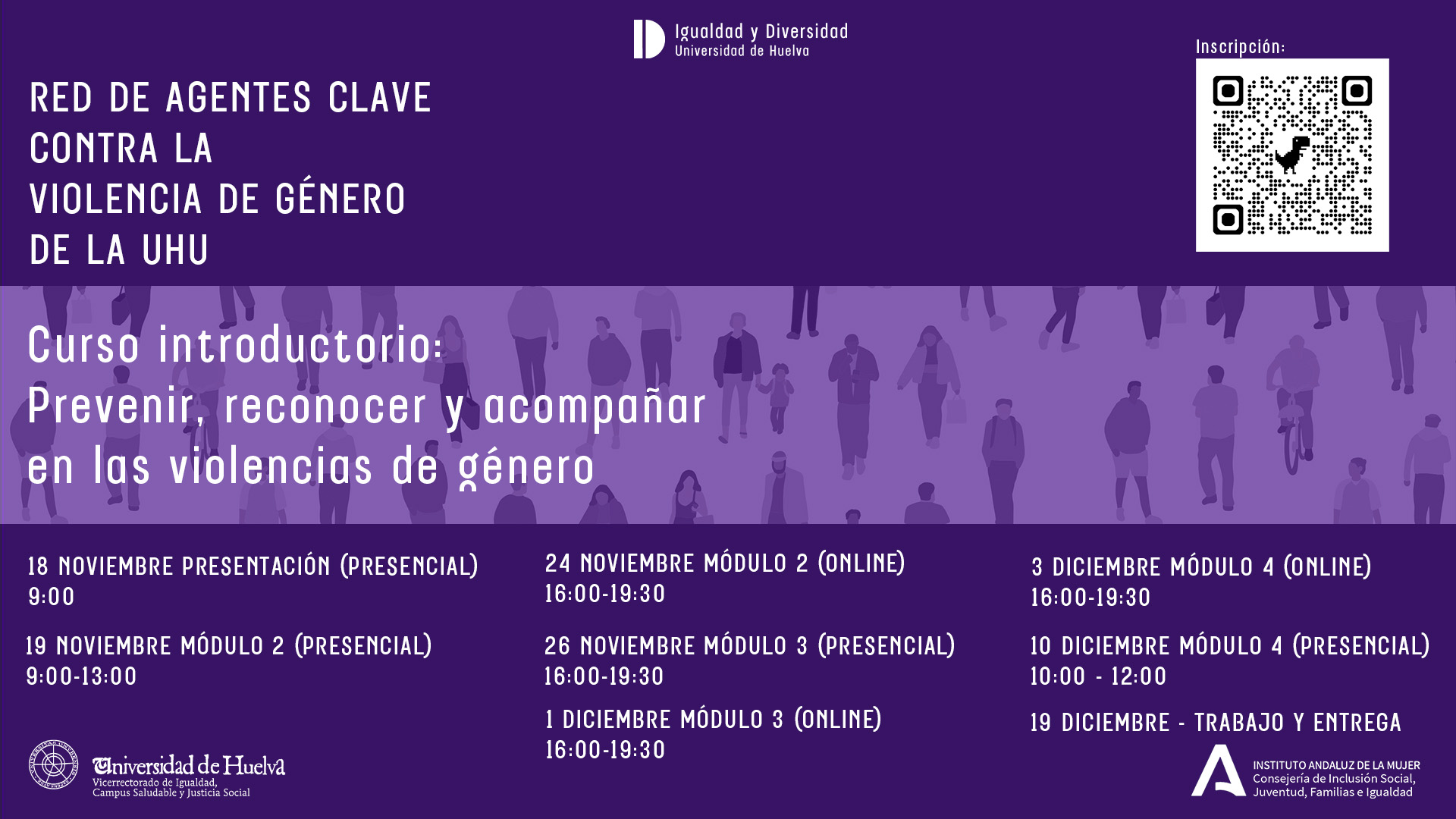 Igualdad y Diversidad
Universidad de Huelva

Inscripción:

RED DE AGENTES CLAVE CONTRA LA VIOLENCIA DE GÉNERO DE LA UHU

Curso introductorio:
Prevenir, reconocer y acompañar en las violencias de género

18 NOVIEMBRE PRESENTACIÓN (PRESENCIAL)
9:00

19 NOVIEMBRE MÓDULO 2 (PRESENCIAL)
9:00-13:00

24 NOVIEMBRE MÓDULO 2 (ONLINE)
16:00-19:30

26 NOVIEMBRE MÓDULO 3 (PRESENCIAL)
16:00-19:30

1 DICIEMBRE MÓDULO 3 (ONLINE)
16:00-19:30

3 DICIEMBRE MÓDULO 4 (ONLINE)
16:00-19:30

10 DICIEMBRE MÓDULO 4 (PRESENCIAL)
10:00 - 12:00

19 DICIEMBRE - TRABAJO Y ENTREGA

Universidad de Huelva
Vicerrectorado de Igualdad, Campus Saludable y Justicia Social

INSTITUTO ANDALUZ DE LA MUJER
Consejería de Inclusión Social, Juventud, Familias e Igualdad